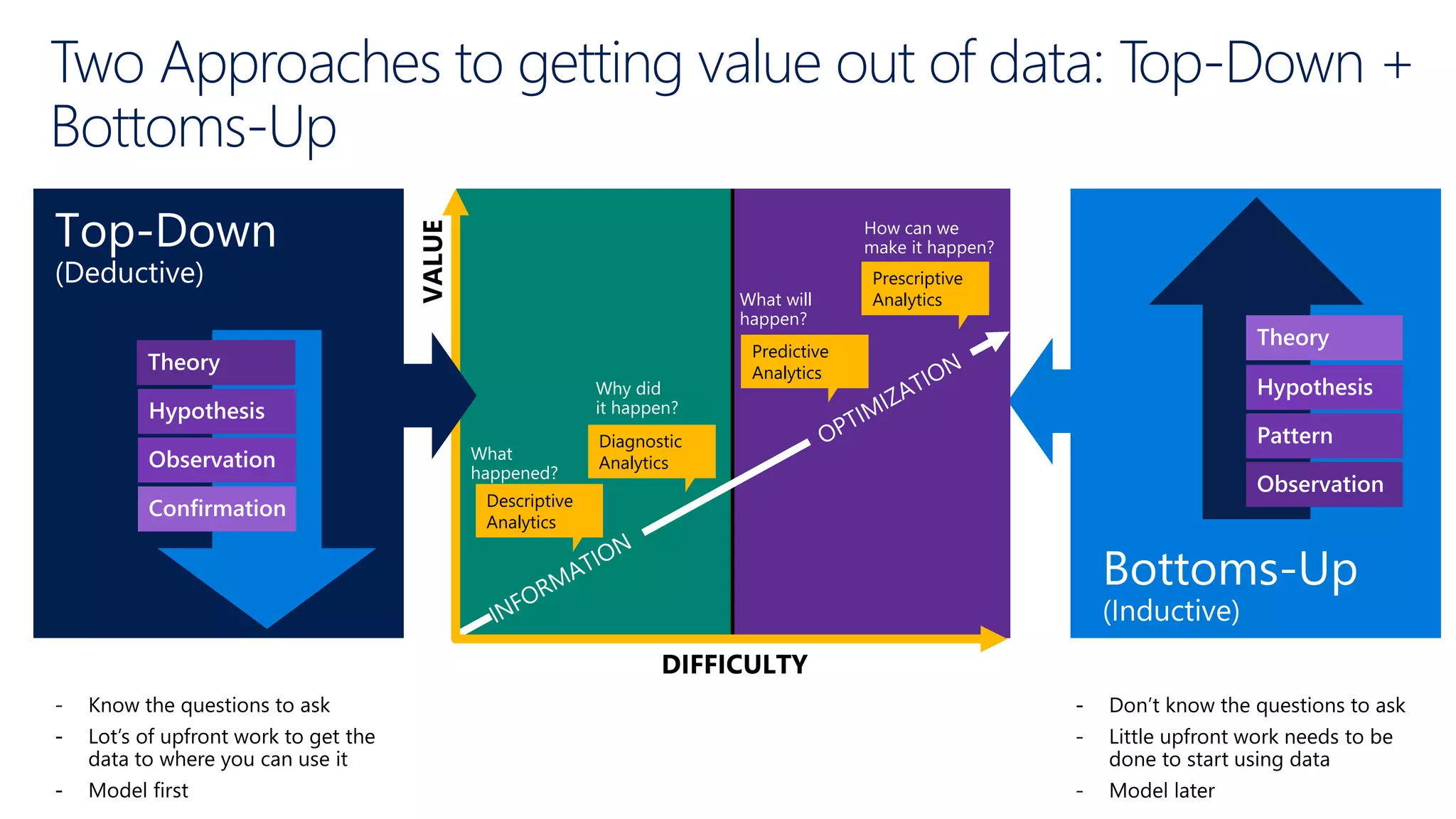 Two Approaches to getting value out of data: Top-Down + Bottoms-Up

Top-Down
(Deductive)

Theory
Hypothesis
Observation
Confirmation

VALUE

What happened?
Descriptive Analytics

Why did it happen?
Diagnostic Analytics

What will happen?
Predictive Analytics

How can we make it happen?
Prescriptive Analytics

INFORMATION
OPTIMIZATION

DIFFICULTY

Theory
Hypothesis
Pattern
Observation

Bottoms-Up
(Inductive)

- Know the questions to ask
- Lot's of upfront work to get the data to where you can use it
- Model first

- Don't know the questions to ask
- Little upfront work needs to be done to start using data
- Model later